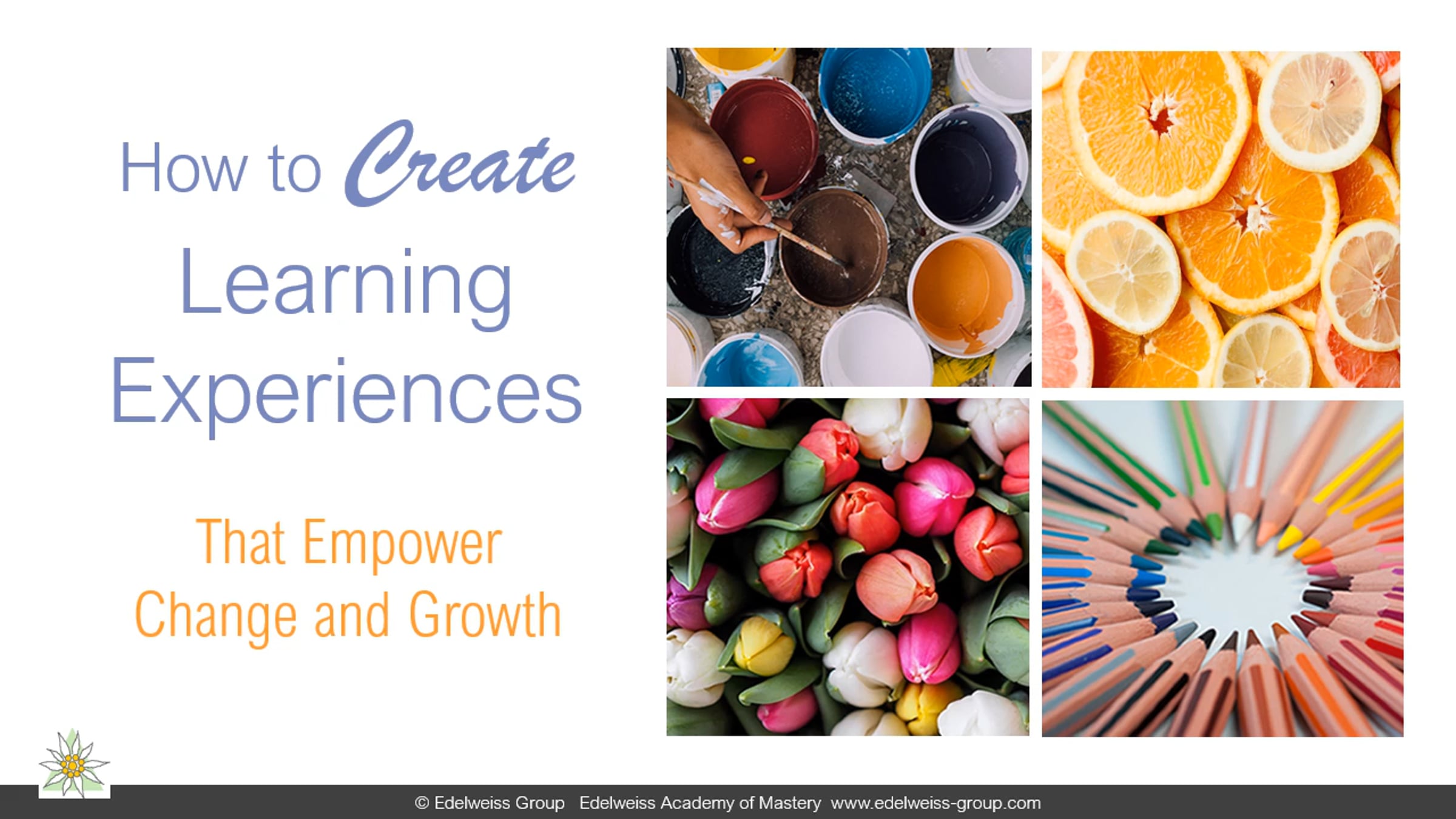 How to Create Learning Experiences

That Empower Change and Growth

© Edelweiss Group Edelweiss Academy of Mastery www.edelweiss-group.com